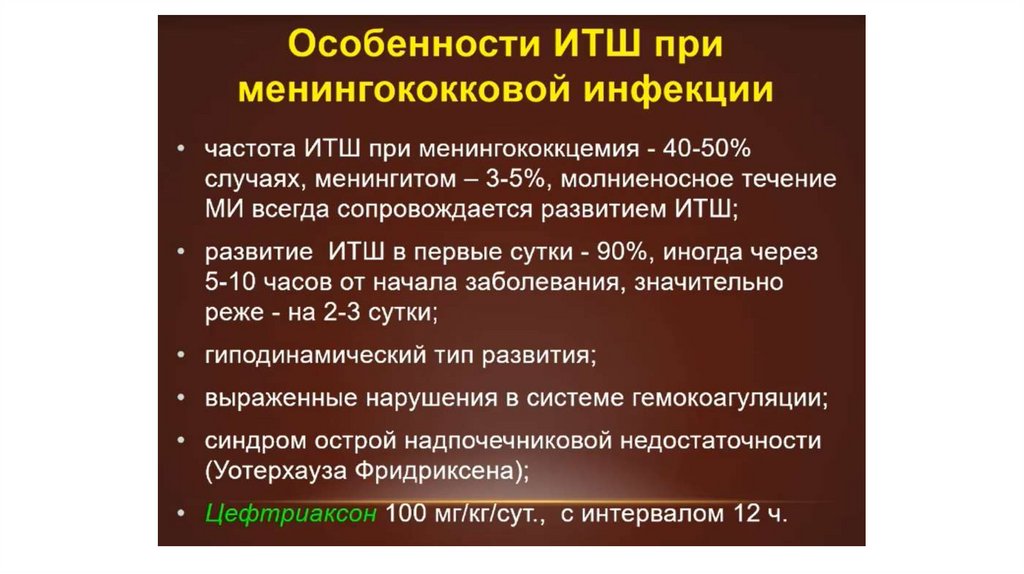 Особенности ИТШ при менингококковой инфекции

• частота ИТШ при менингококкцемия - 40-50% случаях, менингитом – 3-5%, молниеносное течение МИ всегда сопровождается развитием ИТШ;

• развитие ИТШ в первые сутки - 90%, иногда через 5-10 часов от начала заболевания, значительно реже - на 2-3 сутки;

• гиподинамический тип развития;

• выраженные нарушения в системе гемокоагуляции;

• синдром острой надпочечниковой недостаточности (Уотерхауза Фридриксена);

• Цефтриаксон 100 мг/кг/сут., с интервалом 12 ч.